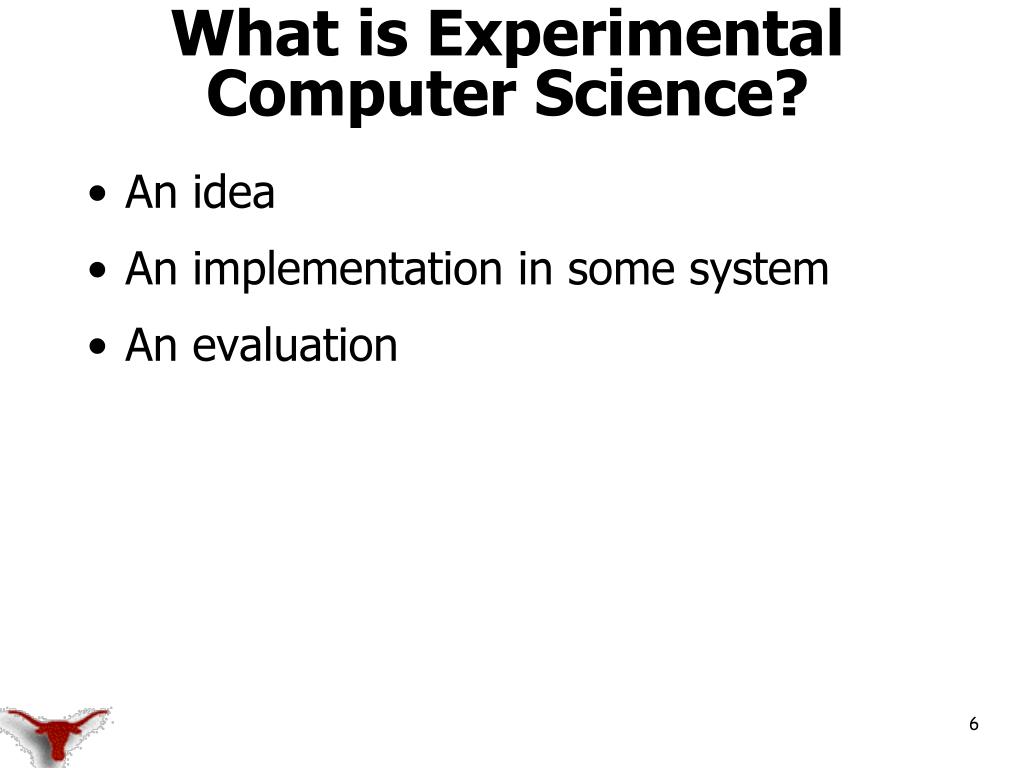 What is Experimental Computer Science?

• An idea
• An implementation in some system
• An evaluation

6